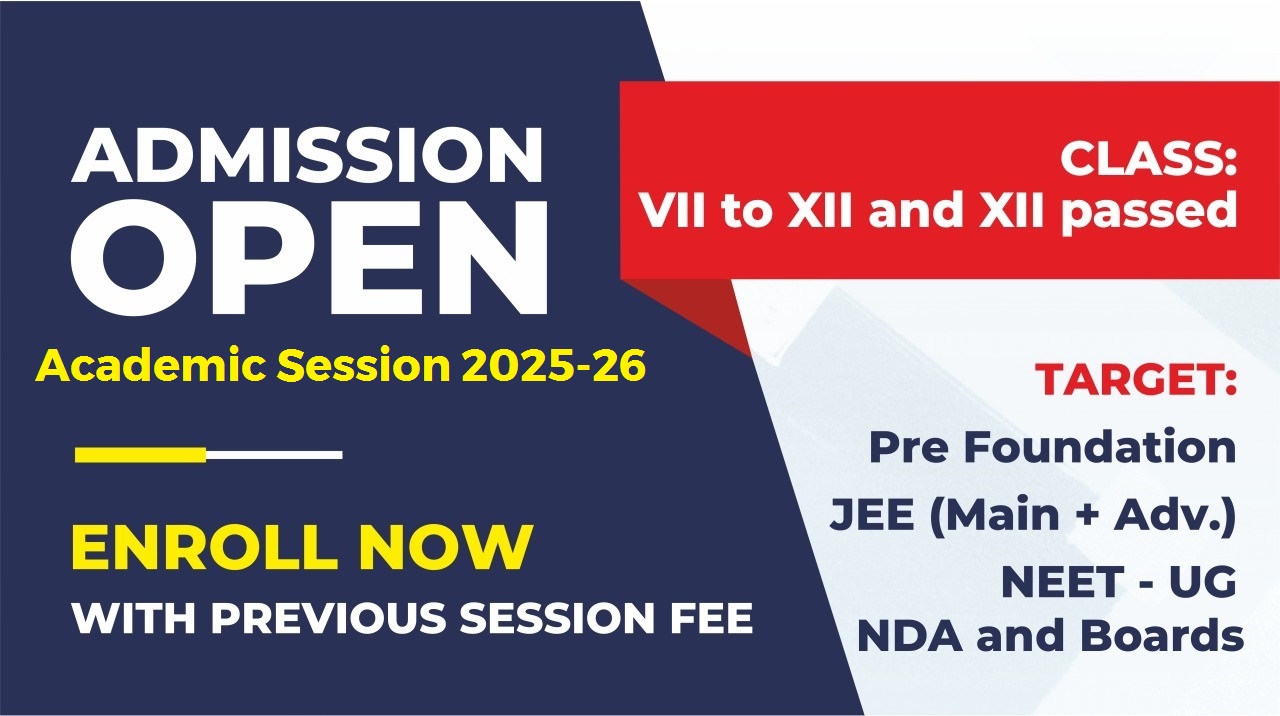 ADMISSION OPEN
Academic Session 2025-26

ENROLL NOW
WITH PREVIOUS SESSION FEE

CLASS:
VII to XII and XII passed

TARGET:
Pre Foundation
JEE (Main + Adv.)
NEET - UG
NDA and Boards